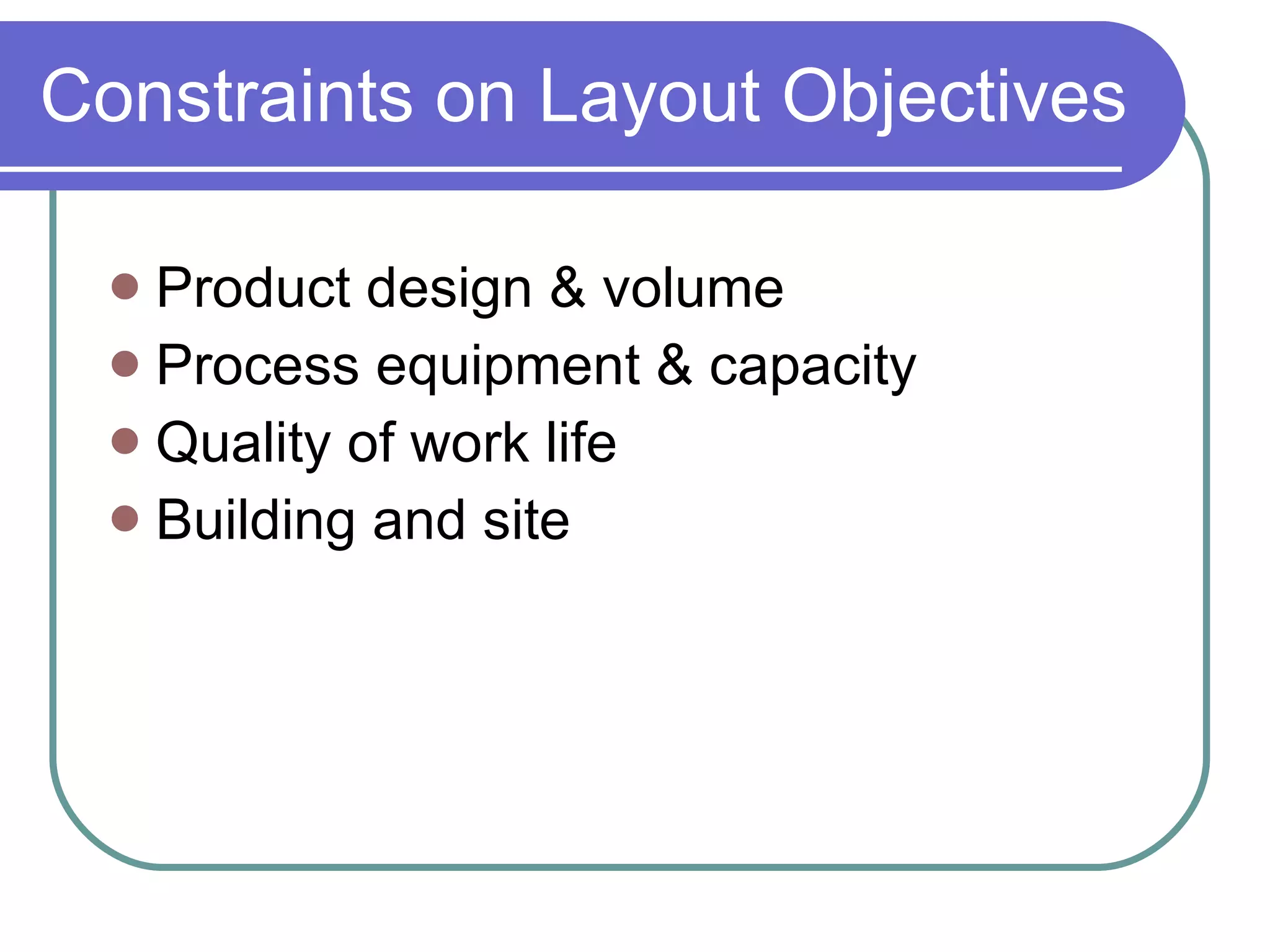 Constraints on Layout Objectives

- Product design & volume
- Process equipment & capacity
- Quality of work life
- Building and site